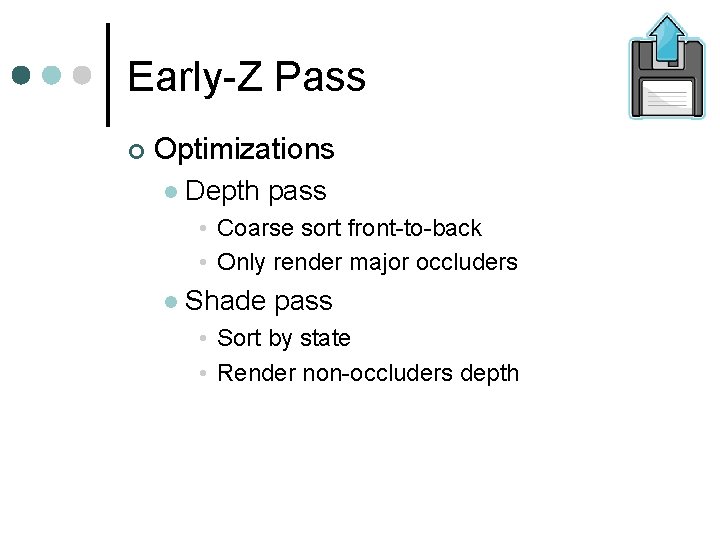 Early-Z Pass

Optimizations

Depth pass

Coarse sort front-to-back

Only render major occluders

Shade pass

Sort by state

Render non-occluders depth